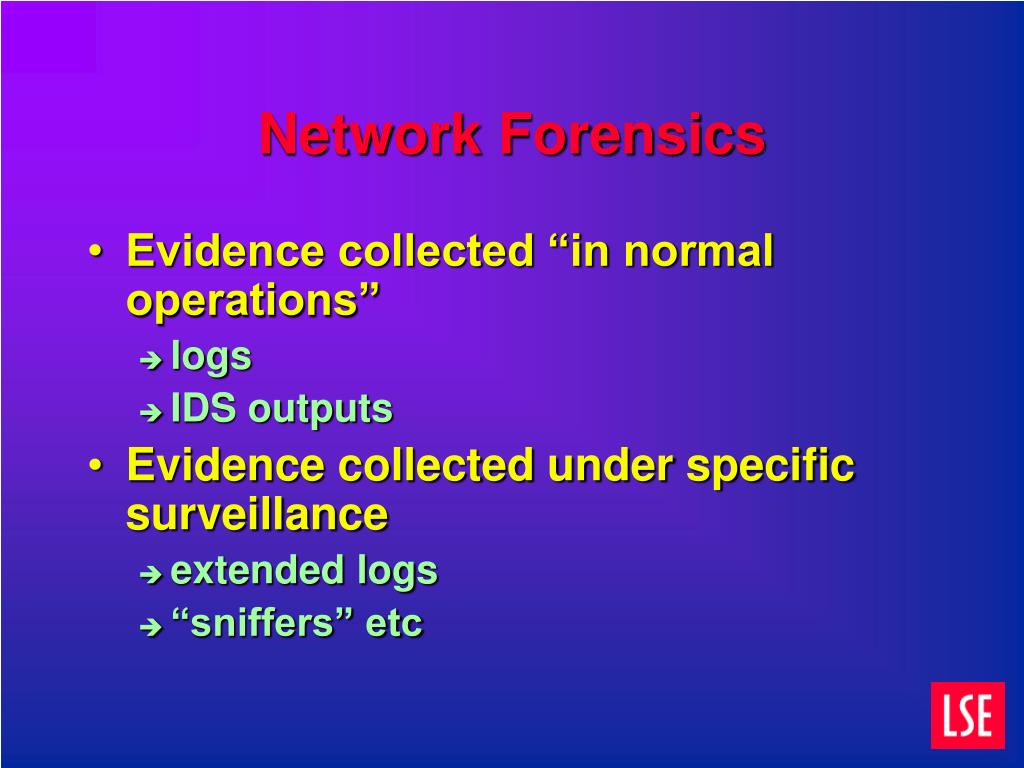 Network Forensics

• Evidence collected “in normal operations”
  ➔ logs
  ➔ IDS outputs
• Evidence collected under specific surveillance
  ➔ extended logs
  ➔ “sniffers” etc

LSE